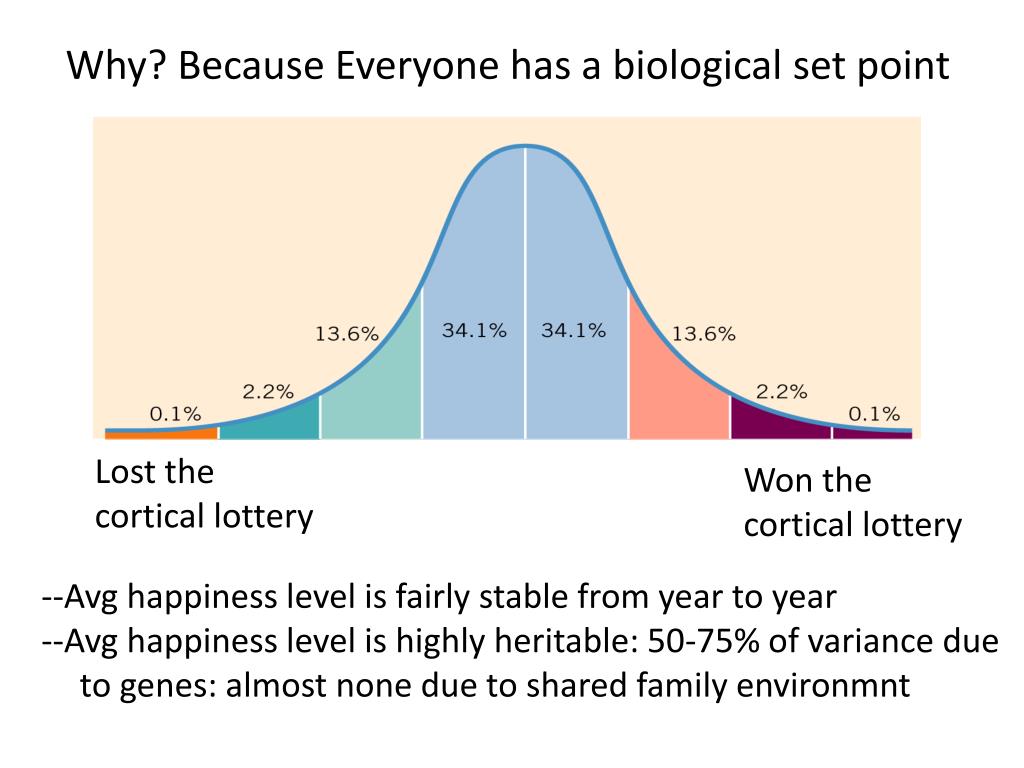 Why? Because Everyone has a biological set point

0.1%
2.2%
13.6%
34.1%
34.1%
13.6%
2.2%
0.1%

Lost the cortical lottery

Won the cortical lottery

--Avg happiness level is fairly stable from year to year
--Avg happiness level is highly heritable: 50-75% of variance due to genes: almost none due to shared family environmnt